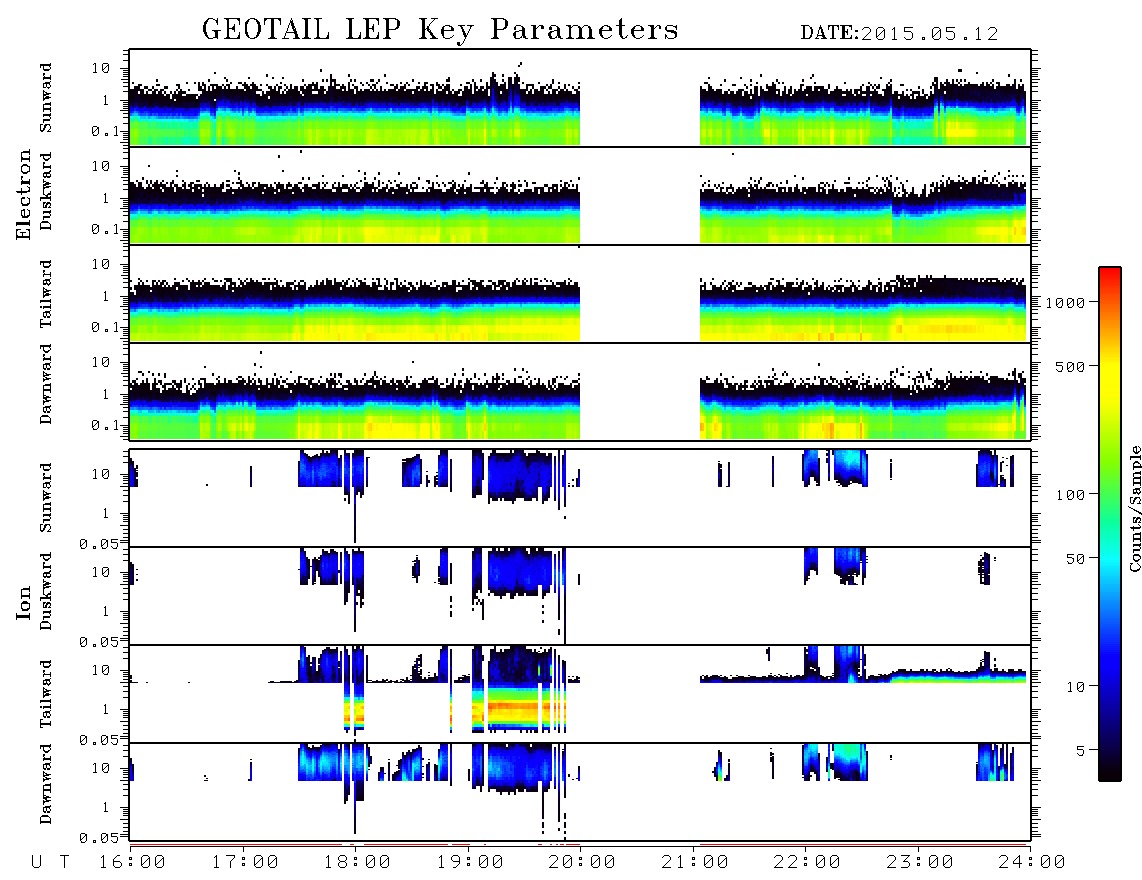 GEOTAIL LEP Key Parameters

DATE:2015.05.12

Electron

Sunward
10
1
0.1

Duskward
10
1
0.1

Tailward
10
1
0.1

Dawnward
10
1
0.1

Ion

Sunward
10
1
0.05

Duskward
10
1
0.05

Tailward
10
1
0.05

Dawnward
10
1
0.05

U T 16:00 17:00 18:00 19:00 20:00 21:00 22:00 23:00 24:00

1000
500
100
50
10
5
Counts/Sample